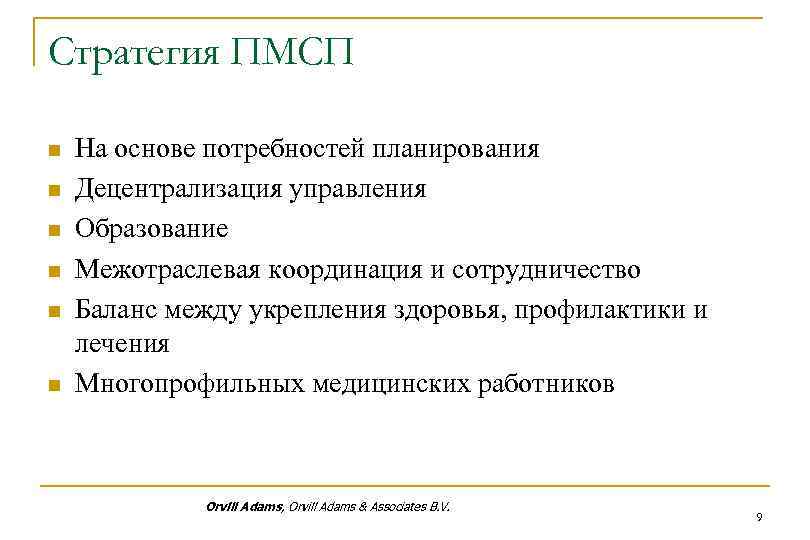 Стратегия ПМСП

- На основе потребностей планирования
- Децентрализация управления
- Образование
- Межотраслевая координация и сотрудничество
- Баланс между укрепления здоровья, профилактики и лечения
- Многопрофильных медицинских работников

Orvill Adams, Orvill Adams & Associates B.V.

9